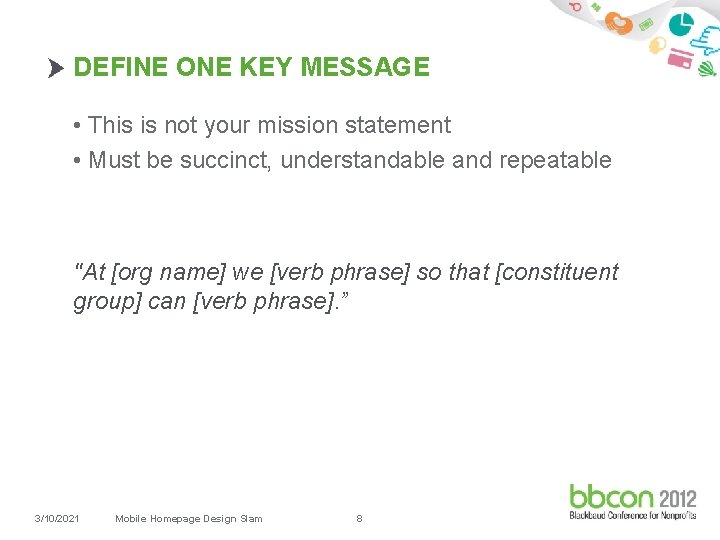 DEFINE ONE KEY MESSAGE

• This is not your mission statement
• Must be succinct, understandable and repeatable

"At [org name] we [verb phrase] so that [constituent group] can [verb phrase]."

3/10/2021 Mobile Homepage Design Slam 8

bbcon 2012
Blackbaud Conference for Nonprofits